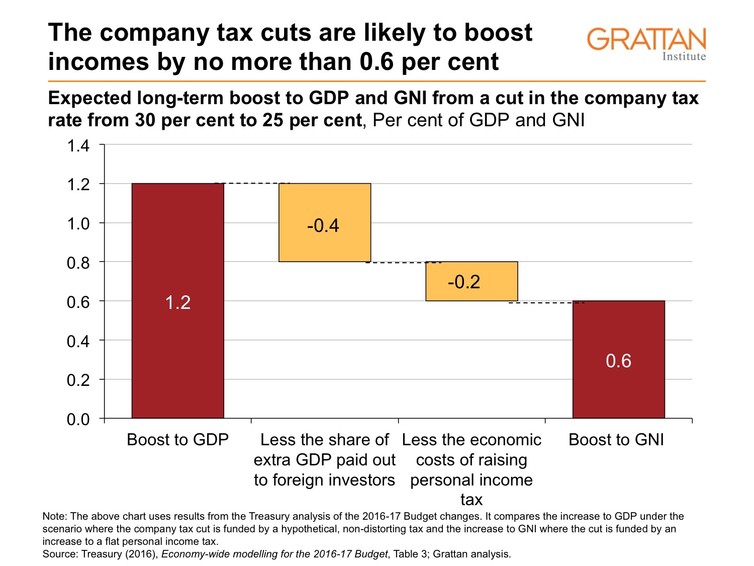 The company tax cuts are likely to boost incomes by no more than 0.6 per cent

GRATTAN
Institute

Expected long-term boost to GDP and GNI from a cut in the company tax rate from 30 per cent to 25 per cent, Per cent of GDP and GNI

1.4
1.2
1.0
0.8
0.6
0.4
0.2
0.0

1.2
-0.4
-0.2
0.6

Boost to GDP
Less the share of extra GDP paid out to foreign investors
Less the economic costs of raising personal income tax
Boost to GNI

Note: The above chart uses results from the Treasury analysis of the 2016-17 Budget changes. It compares the increase to GDP under the scenario where the company tax cut is funded by a hypothetical, non-distorting tax and the increase to GNI where the cut is funded by an increase to a flat personal income tax.
Source: Treasury (2016), Economy-wide modelling for the 2016-17 Budget, Table 3; Grattan analysis.